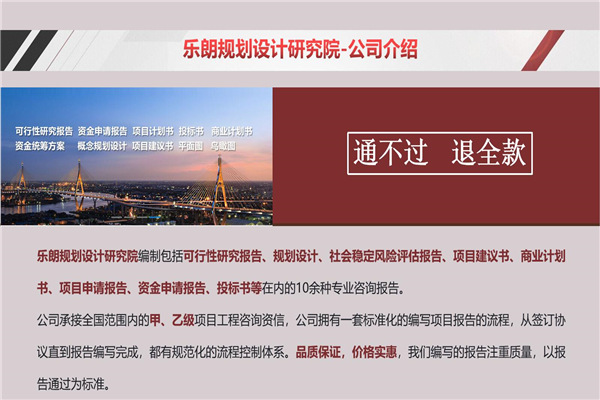 乐朗规划设计研究院-公司介绍

可行性研究报告 资金申请报告 项目计划书 投标书 商业计划书
资金统筹方案 概念规划设计 项目建议书 平面图 鸟瞰图

通不过 退全款

乐朗规划设计研究院编制包括可行性研究报告、规划设计、社会稳定风险评估报告、项目建议书、商业计划书、项目申请报告、资金申请报告、投标书等在内的10余种专业咨询报告。

公司承接全国范围内的甲、乙级项目工程咨询资信，公司拥有一套标准化的编写项目报告的流程，从签订协议直到报告编写完成，都有规范化的流程控制体系。品质保证，价格实惠，我们编写的报告注重质量，以报告通过为标准。